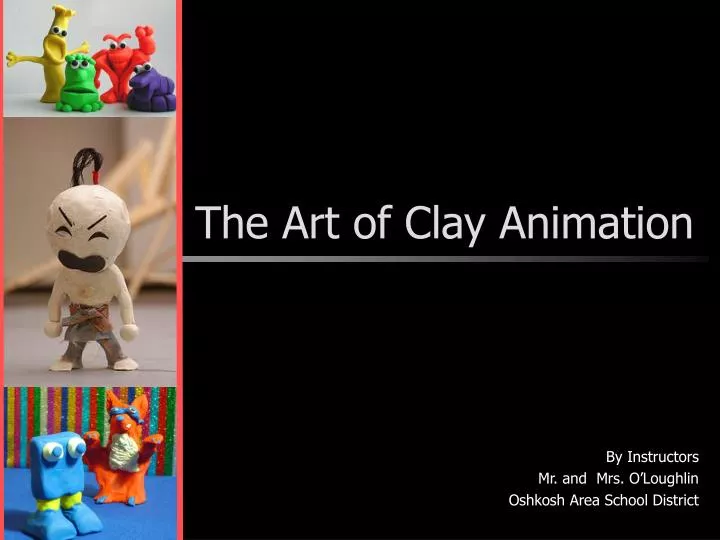 The Art of Clay Animation

By Instructors
Mr. and Mrs. O'Loughlin
Oshkosh Area School District